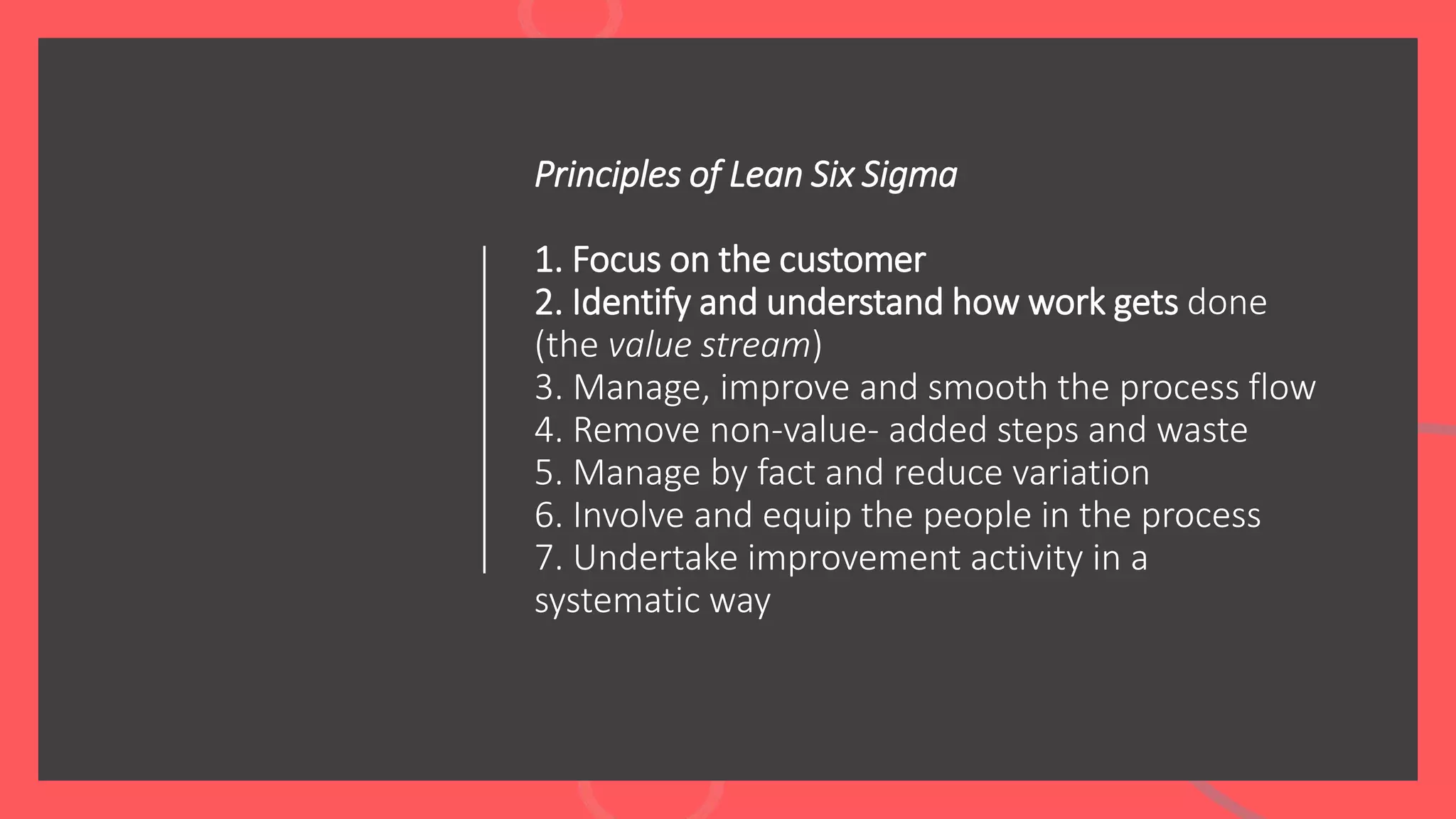 Principles of Lean Six Sigma

1. Focus on the customer
2. Identify and understand how work gets done (the value stream)
3. Manage, improve and smooth the process flow
4. Remove non-value- added steps and waste
5. Manage by fact and reduce variation
6. Involve and equip the people in the process
7. Undertake improvement activity in a systematic way